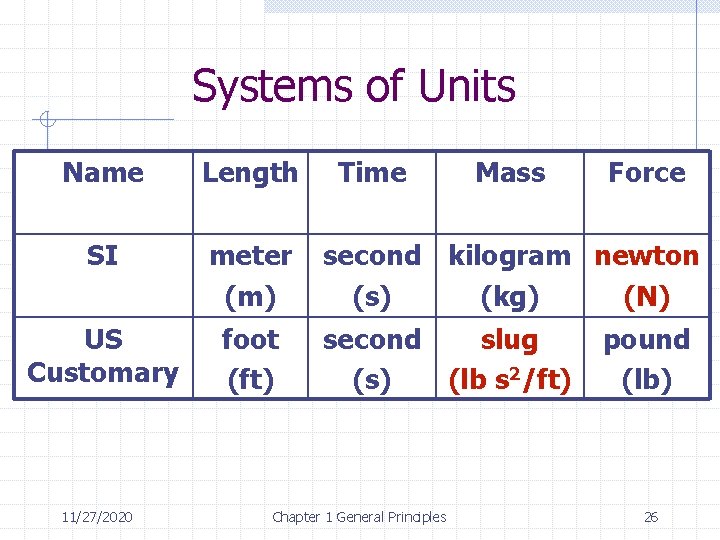 Systems of Units

| Name | Length | Time | Mass | Force |
|---|---|---|---|---|
| SI | meter (m) | second (s) | kilogram (kg) | newton (N) |
| US Customary | foot (ft) | second (s) | slug (lb $s^2$/ft) | pound (lb) |

11/27/2020 Chapter 1 General Principles 26